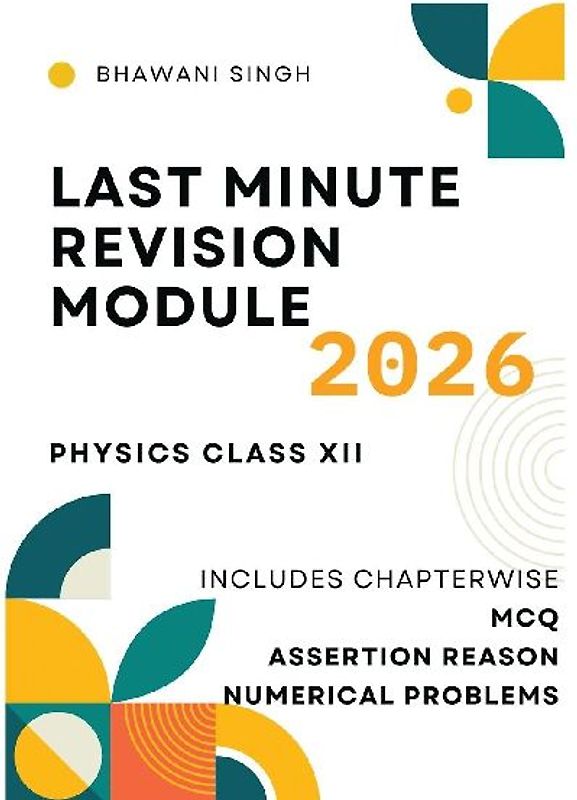 BHAWANI SINGH

LAST MINUTE REVISION MODULE 2026

PHYSICS CLASS XII

INCLUDES CHAPTERWISE
MCQ
ASSERTION REASON
NUMERICAL PROBLEMS